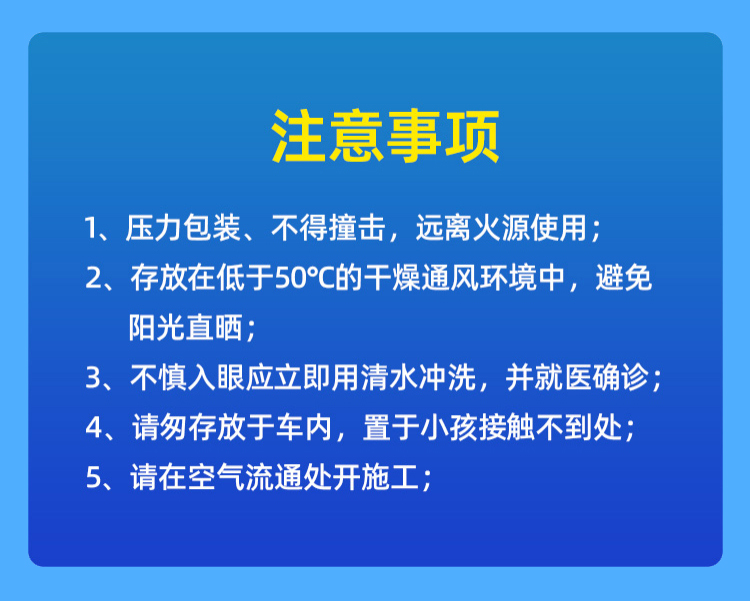 注意事项

1、压力包装、不得撞击，远离火源使用；

2、存放在低于50°C的干燥通风环境中，避免阳光直晒；

3、不慎入眼应立即用清水冲洗，并就医确诊；

4、请勿存放于车内，置于小孩接触不到处；

5、请在空气流通处开施工；